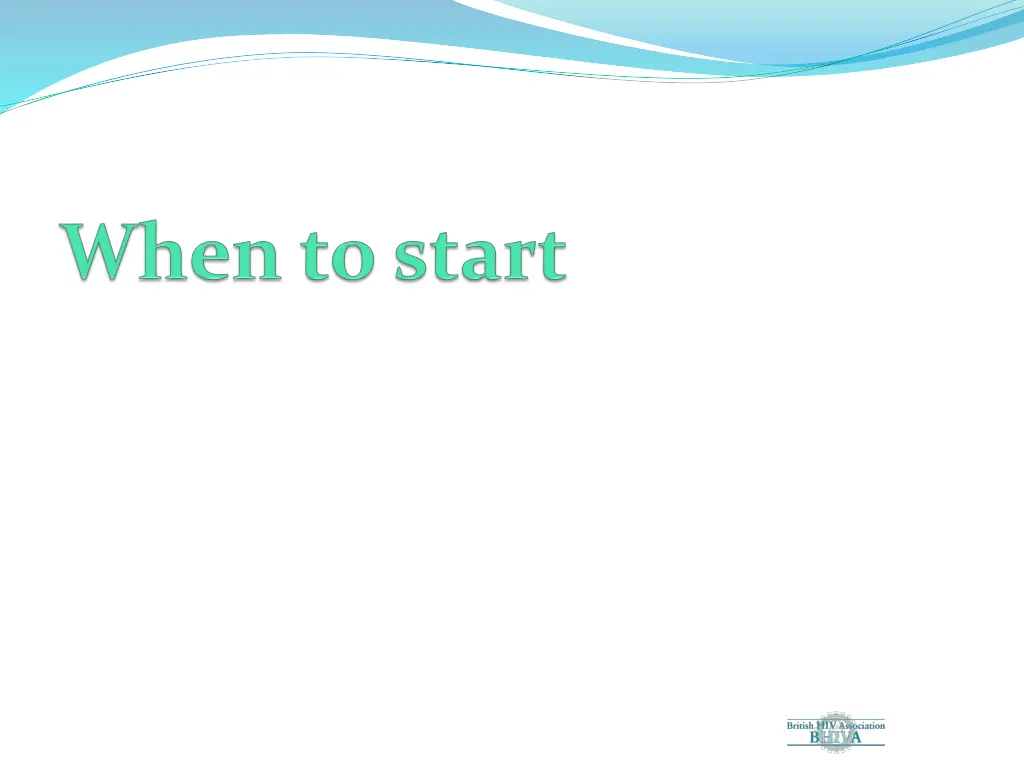 When to start

British HIV Association
BHIVA